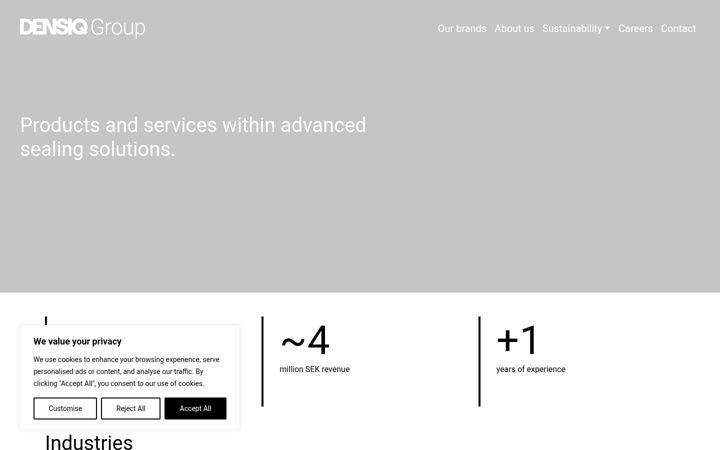 DENSIQ Group

Our brands About us Sustainability Careers Contact

Products and services within advanced sealing solutions.

We value your privacy

We use cookies to enhance your browsing experience, serve personalised ads or content, and analyse our traffic. By clicking "Accept All", you consent to our use of cookies.

Customise Reject All Accept All

~4
million SEK revenue

+1
years of experience

Industries